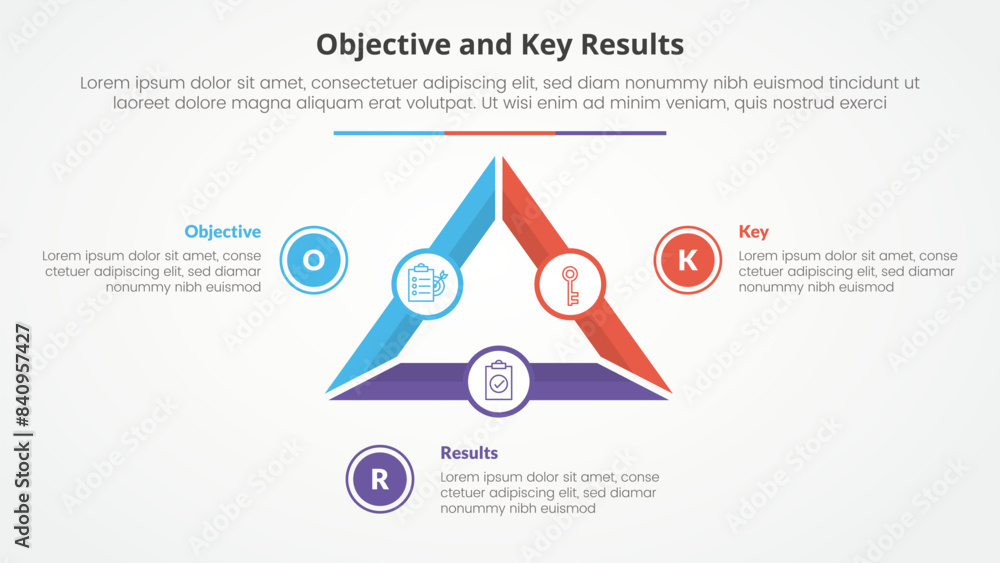 Objective and Key Results

Lorem ipsum dolor sit amet, consectetuer adipiscing elit, sed diam nonummy nibh euismod tincidunt ut laoreet dolore magna aliquam erat volutpat. Ut wisi enim ad minim veniam, quis nostrud exerci

Objective
Lorem ipsum dolor sit amet, conse ctetuer adipiscing elit, sed diamar nonummy nibh euismod

O

K

Key
Lorem ipsum dolor sit amet, conse ctetuer adipiscing elit, sed diamar nonummy nibh euismod

R

Results
Lorem ipsum dolor sit amet, conse ctetuer adipiscing elit, sed diamar nonummy nibh euismod

Adobe Stock | #840957427